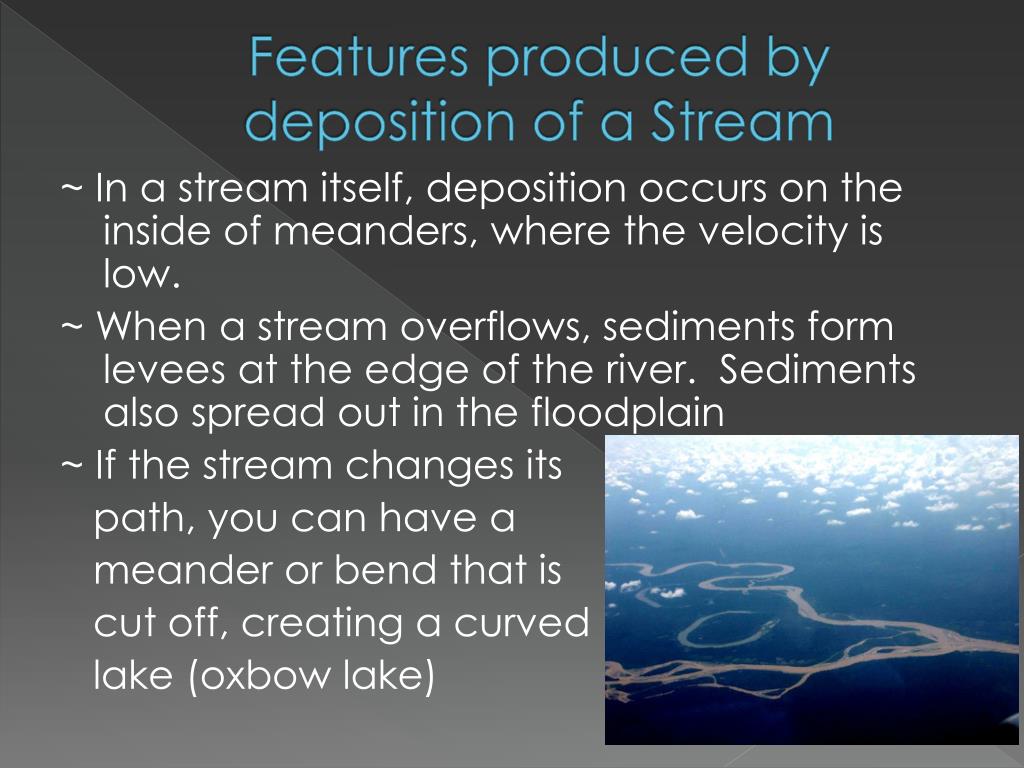 Features produced by deposition of a Stream

~ In a stream itself, deposition occurs on the inside of meanders, where the velocity is low.

~ When a stream overflows, sediments form levees at the edge of the river. Sediments also spread out in the floodplain

~ If the stream changes its path, you can have a meander or bend that is cut off, creating a curved lake (oxbow lake)